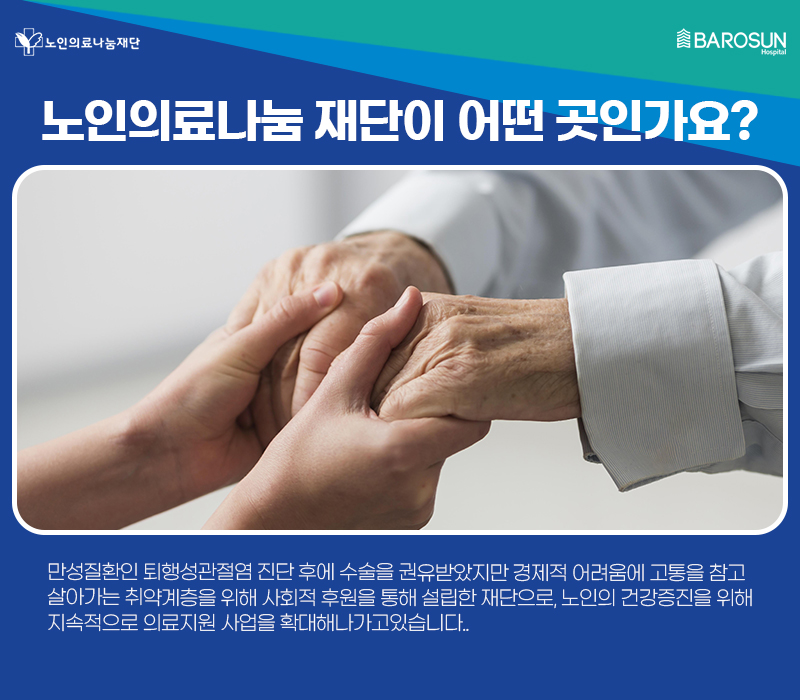 노인의료나눔재단

BAROSUN Hospital

노인의료나눔 재단이 어떤 곳인가요?

만성질환인 퇴행성관절염 진단 후에 수술을 권유받았지만 경제적 어려움에 고통을 참고 살아가는 취약계층을 위해 사회적 후원을 통해 설립한 재단으로, 노인의 건강증진을 위해 지속적으로 의료지원 사업을 확대해나가고있습니다..